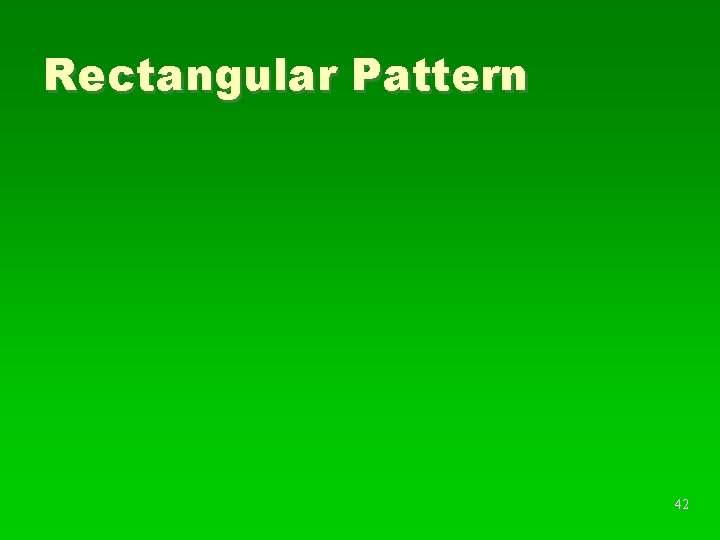 Rectangular Pattern

42